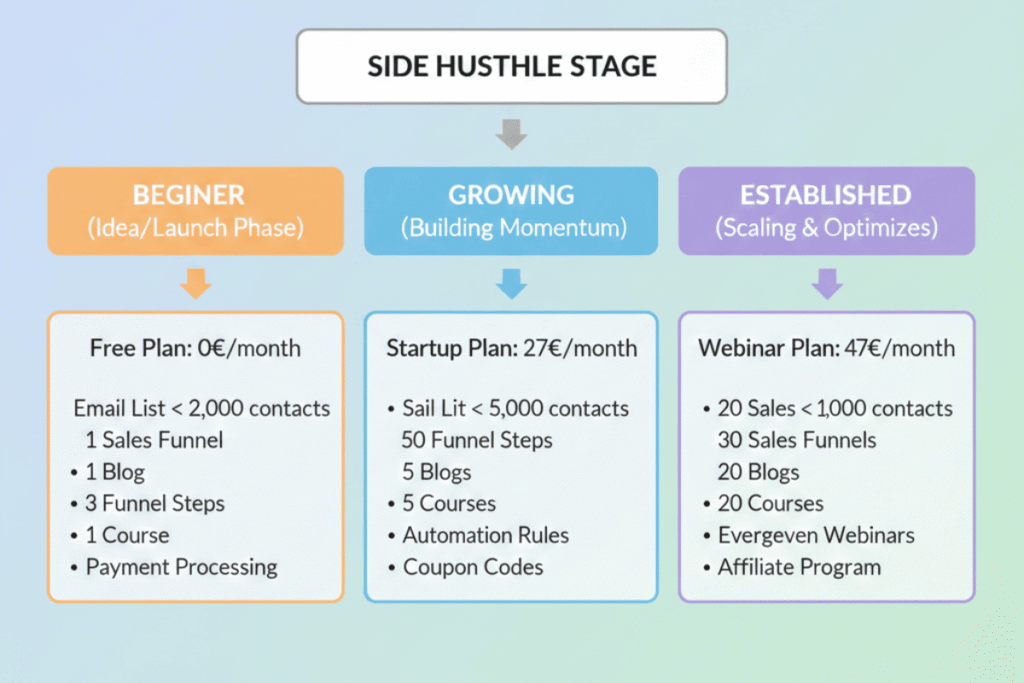 SIDE HUSTHLE STAGE

BEGINER
(Idea/Launch Phase)

Free Plan: 0€/month

Email List < 2,000 contacts
1 Sales Funnel
• 1 Blog
• 3 Funnel Steps
• 1 Course
• Payment Processing

GROWING
(Building Momentum)

Startup Plan: 27€/month

• Sail Lit < 5,000 contacts
50 Funnel Steps
5 Blogs
• 5 Courses
• Automation Rules
• Coupon Codes

ESTABLISHED
(Scaling & Optimizes)

Webinar Plan: 47€/month

• 20 Sales < 1,000 contacts
30 Sales Funnels
20 Blogs
• 20 Courses
• Evergeven Webinars
• Affiliate Program